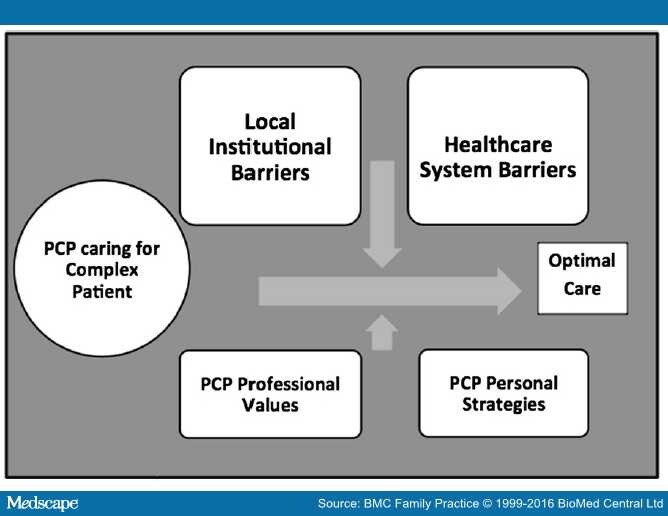 Local Institutional Barriers

Healthcare System Barriers

PCP caring for Complex Patient

Optimal Care

PCP Professional Values

PCP Personal Strategies

Medscape

Source: BMC Family Practice © 1999-2016 BioMed Central Ltd